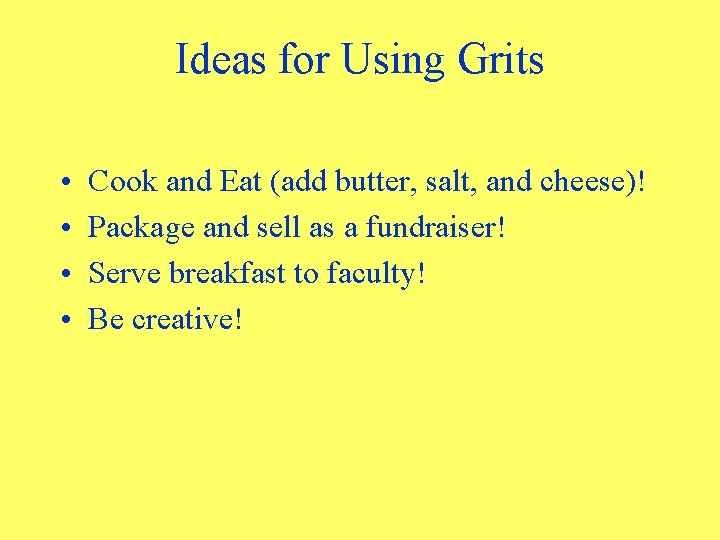 Ideas for Using Grits

• Cook and Eat (add butter, salt, and cheese)!
• Package and sell as a fundraiser!
• Serve breakfast to faculty!
• Be creative!